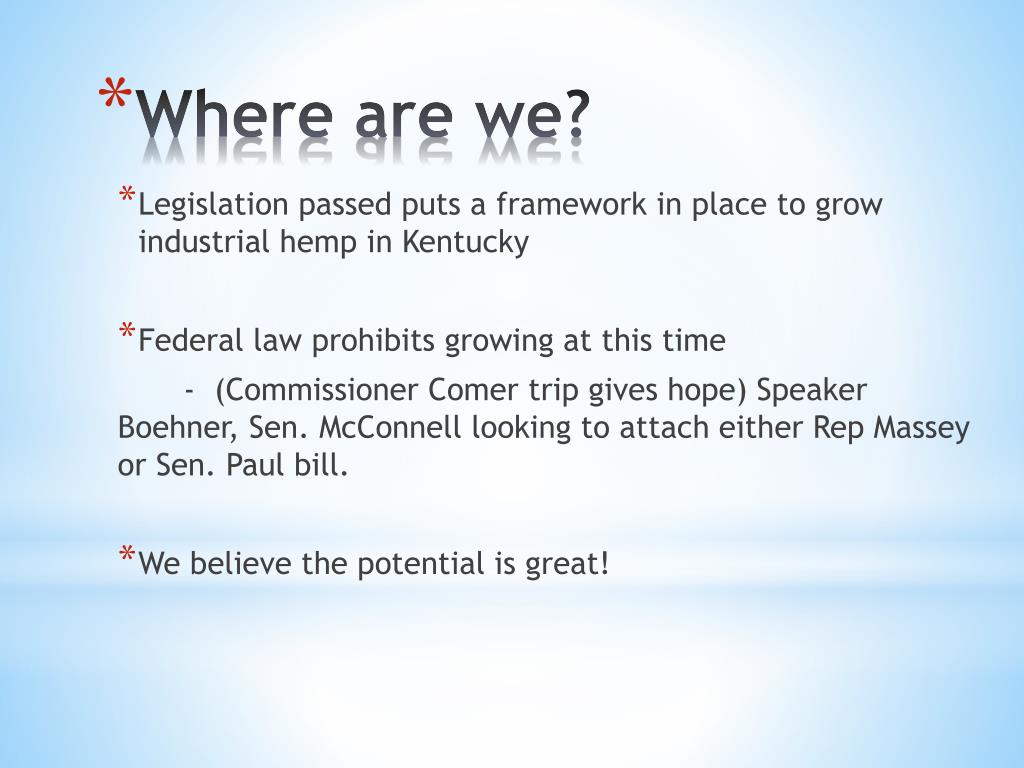 *Where are we?

*Legislation passed puts a framework in place to grow industrial hemp in Kentucky

*Federal law prohibits growing at this time

- (Commissioner Comer trip gives hope) Speaker Boehner, Sen. McConnell looking to attach either Rep Massey or Sen. Paul bill.

*We believe the potential is great!